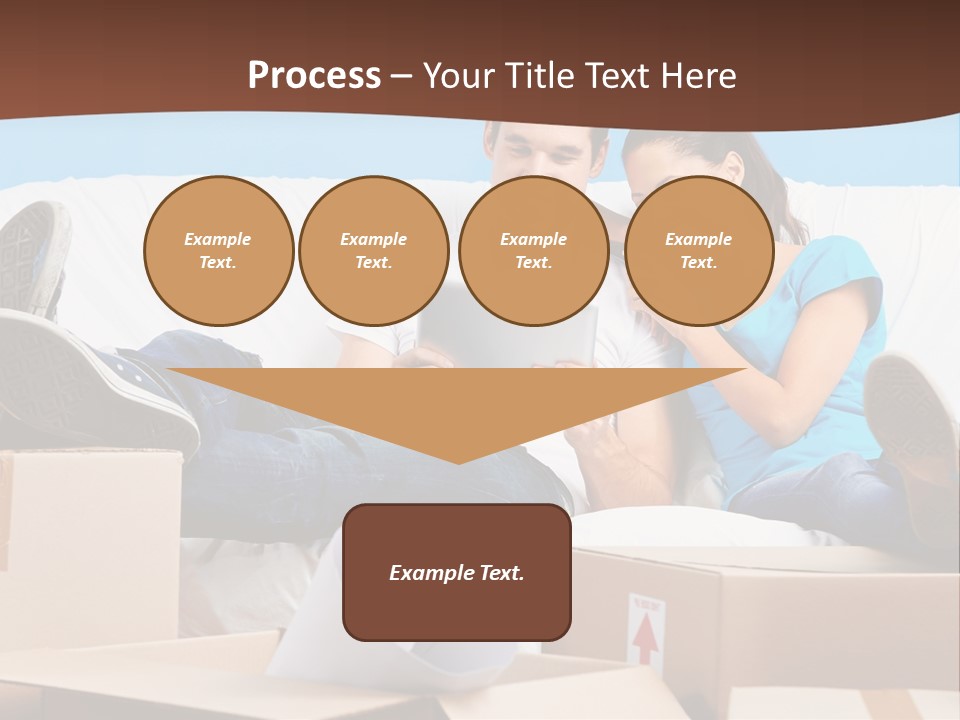 Process – Your Title Text Here

Example Text.

Example Text.

Example Text.

Example Text.

Example Text.